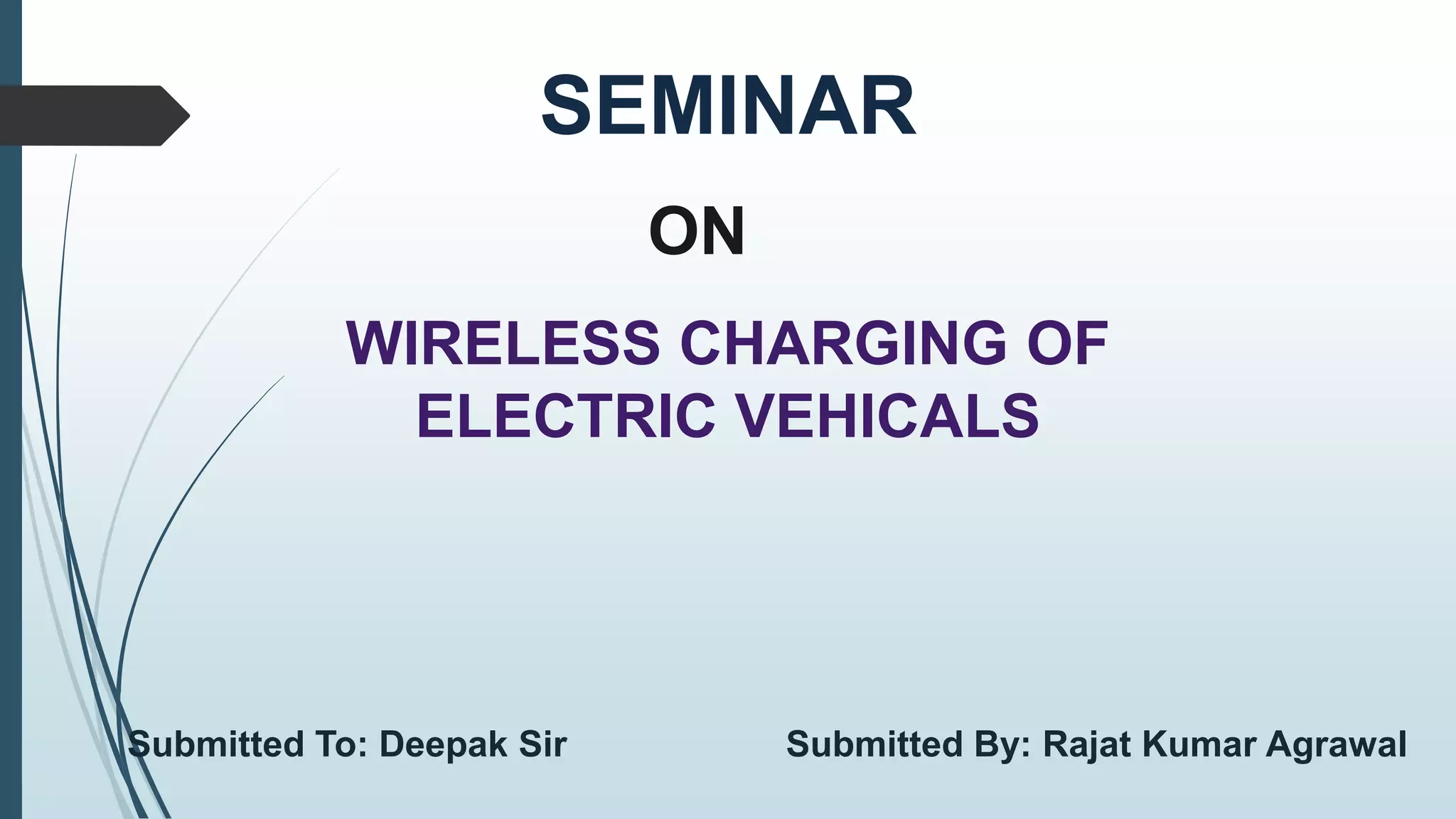 SEMINAR

ON

WIRELESS CHARGING OF ELECTRIC VEHICALS

Submitted To: Deepak Sir

Submitted By: Rajat Kumar Agrawal